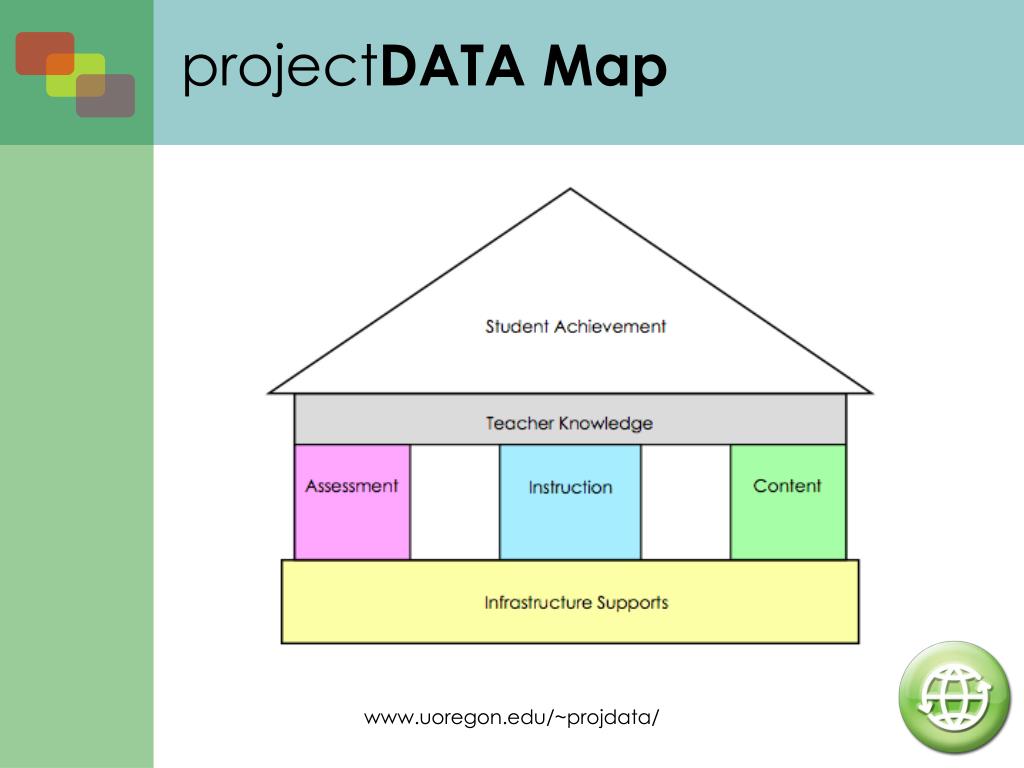 projectDATA Map

Student Achievement

Teacher Knowledge

Assessment

Instruction

Content

Infrastructure Supports

www.uoregon.edu/~projdata/